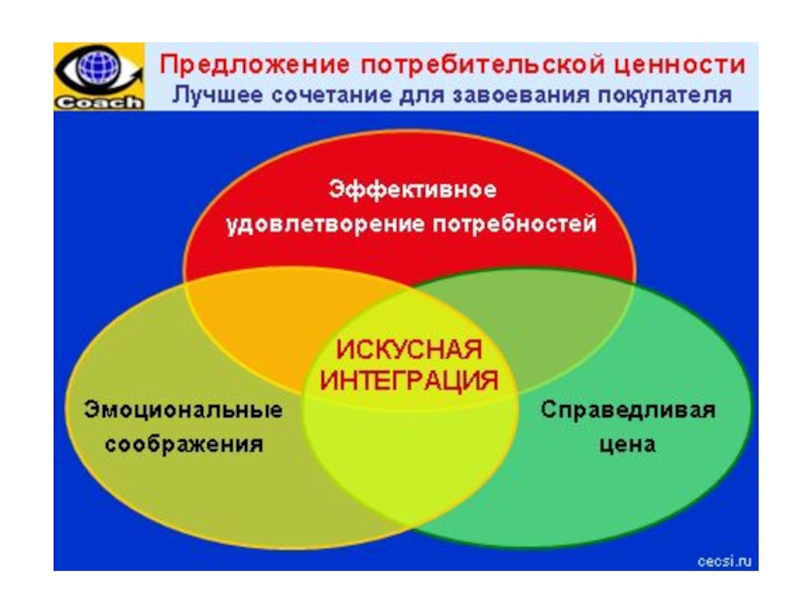 Coach

Предложение потребительской ценности
Лучшее сочетание для завоевания покупателя

Эффективное удовлетворение потребностей

ИСКУСНАЯ ИНТЕГРАЦИЯ

Эмоциональные соображения

Справедливая цена

cecsi.ru